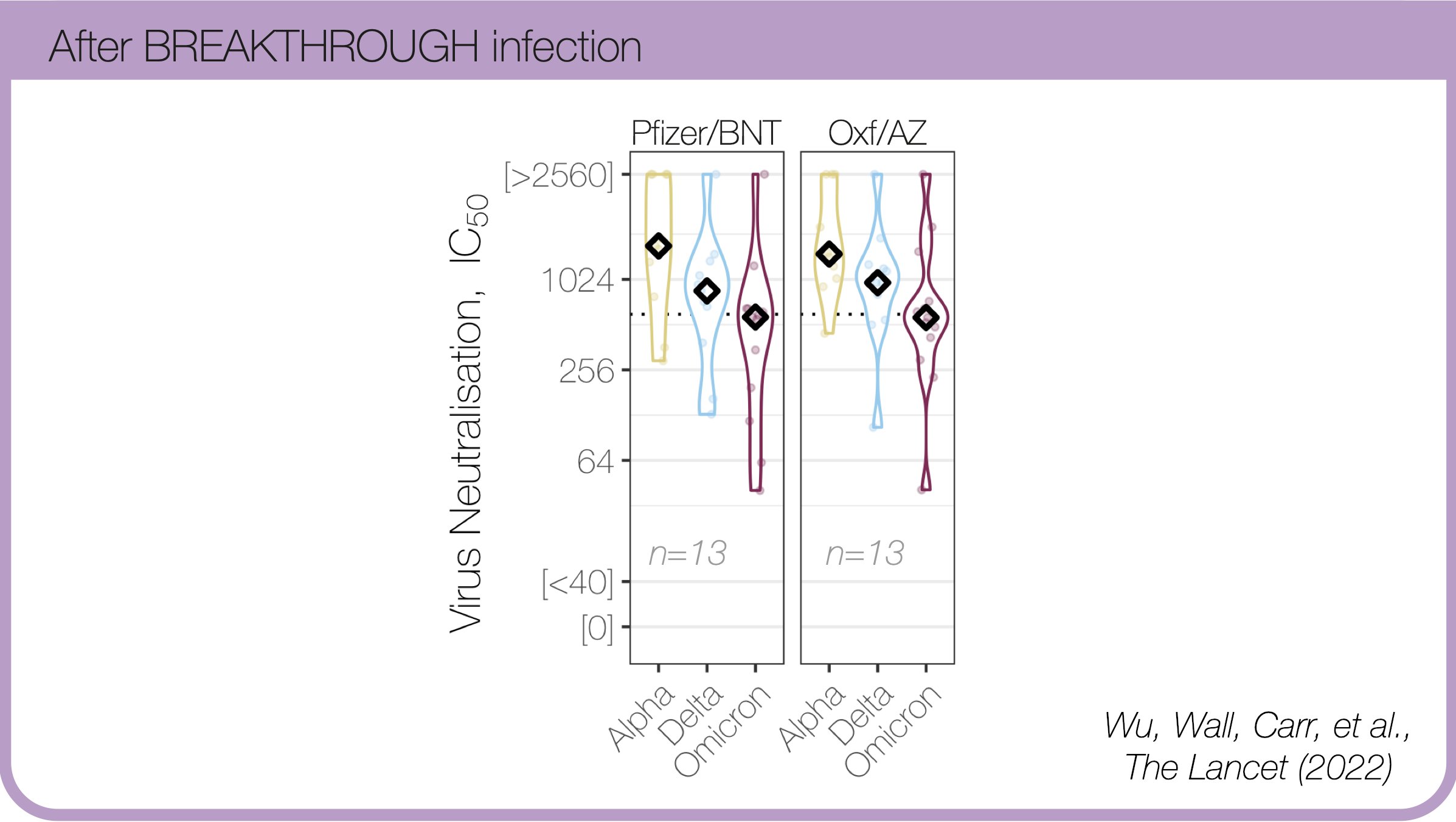 After BREAKTHROUGH infection

Pfizer/BNT

Oxf/AZ

Virus Neutralisation, $IC_{50}$

[>2560]
1024
256
64
[<40]
[0]

n=13

n=13

Alpha
Delta
Omicron

Alpha
Delta
Omicron

Wu, Wall, Carr, et al.,
The Lancet (2022)